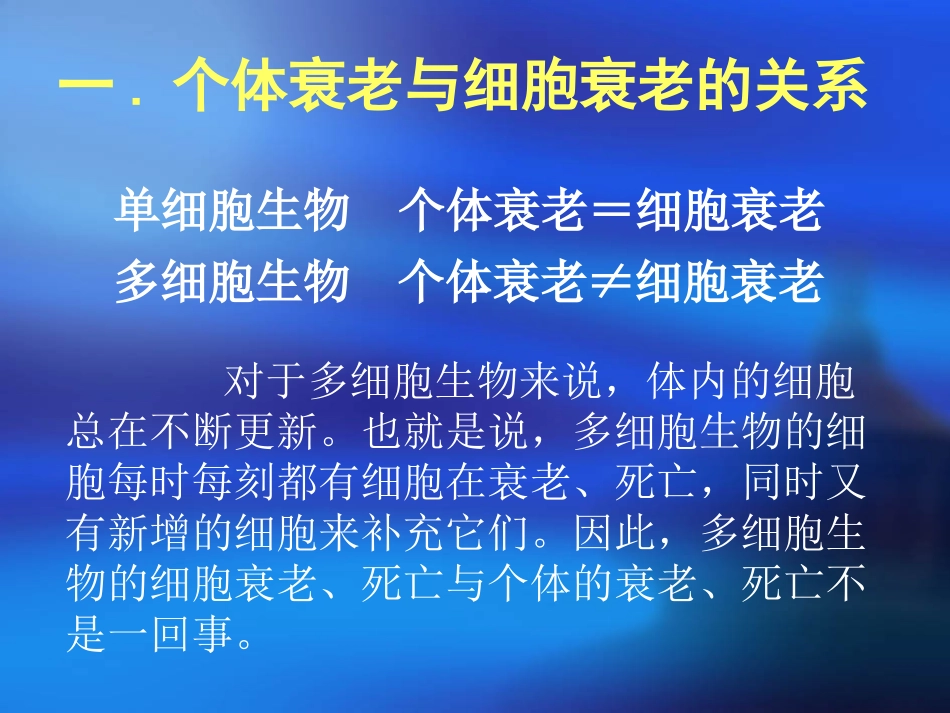 一．个体衰老与细胞衰老的关系

单细胞生物　个体衰老＝细胞衰老
多细胞生物　个体衰老≠细胞衰老

对于多细胞生物来说，体内的细胞总在不断更新。也就是说，多细胞生物的细胞每时每刻都有细胞在衰老、死亡，同时又有新增的细胞来补充它们。因此，多细胞生物的细胞衰老、死亡与个体的衰老、死亡不是一回事。